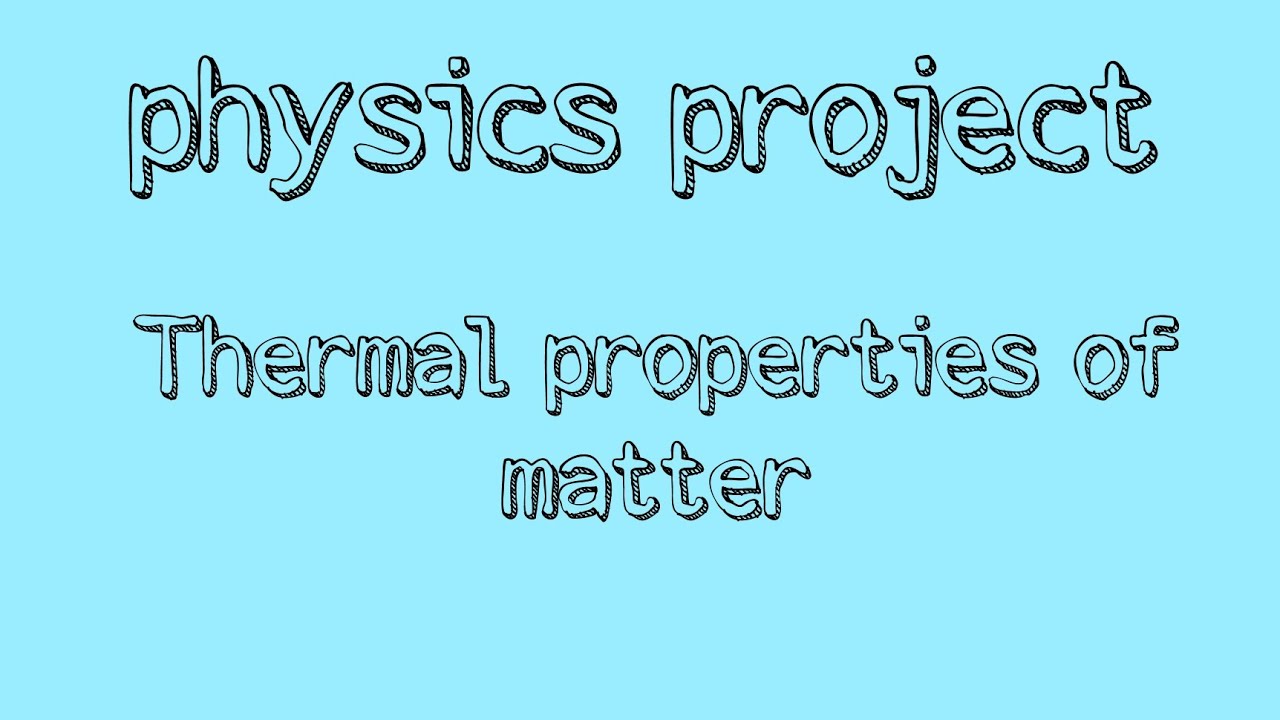 physics project

Thermal properties of matter